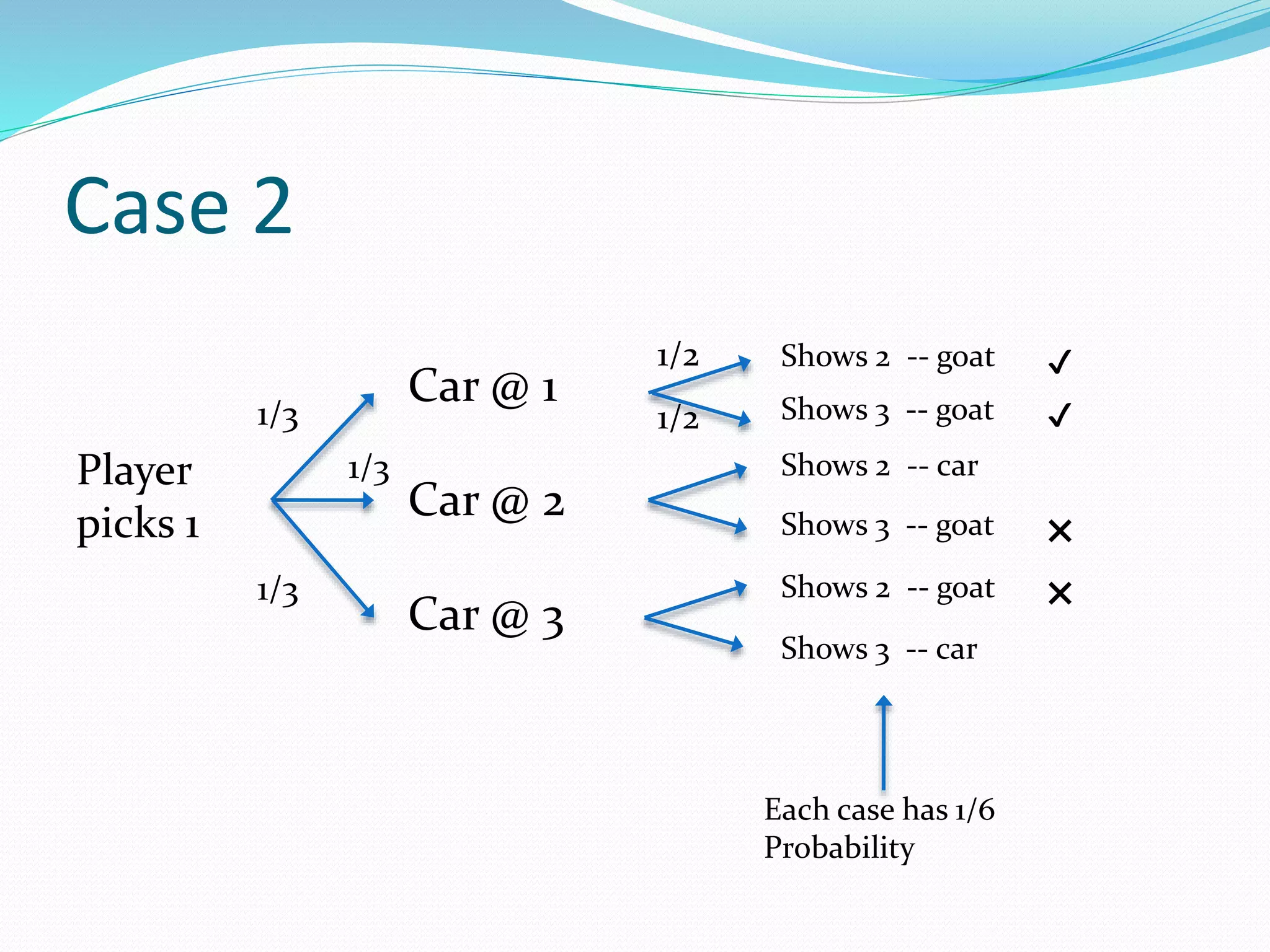 Case 2

Player picks 1

1/3

1/3

1/3

Car @ 1

Car @ 2

Car @ 3

1/2

1/2

Shows 2 -- goat ✓

Shows 3 -- goat ✓

Shows 2 -- car

Shows 3 -- goat ✕

Shows 2 -- goat ✕

Shows 3 -- car

Each case has 1/6 Probability